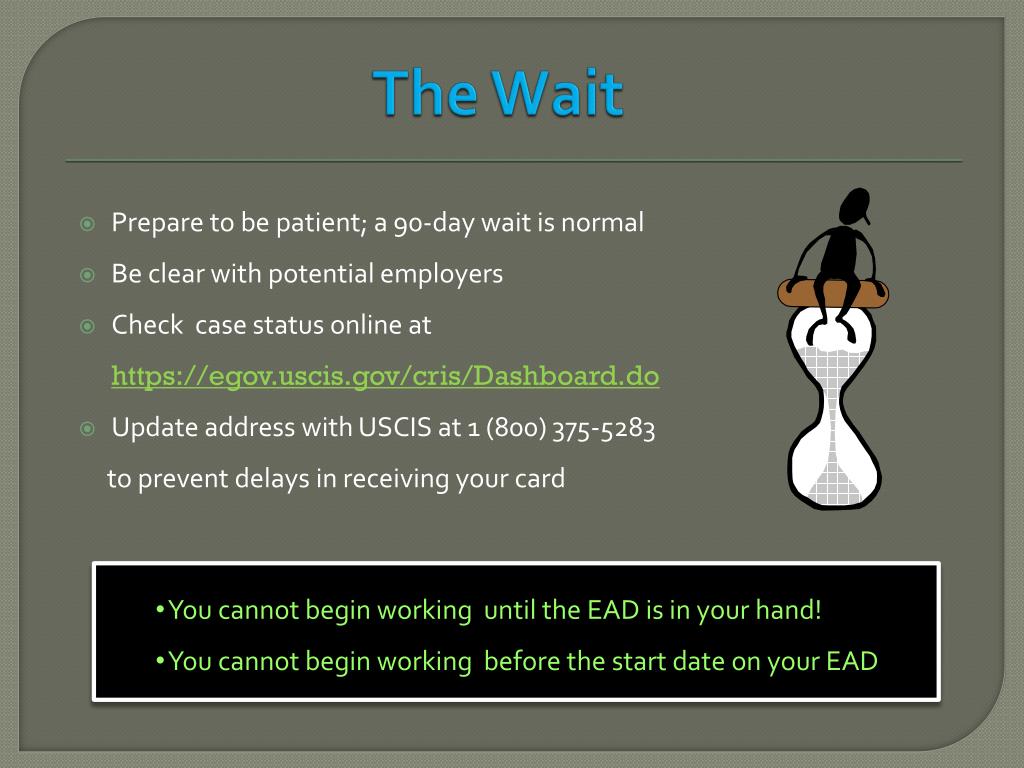 The Wait

Prepare to be patient; a 90-day wait is normal

Be clear with potential employers

Check  case status online at
https://egov.uscis.gov/cris/Dashboard.do

Update address with USCIS at 1 (800) 375-5283
to prevent delays in receiving your card

•You cannot begin working  until the EAD is in your hand!
•You cannot begin working  before the start date on your EAD